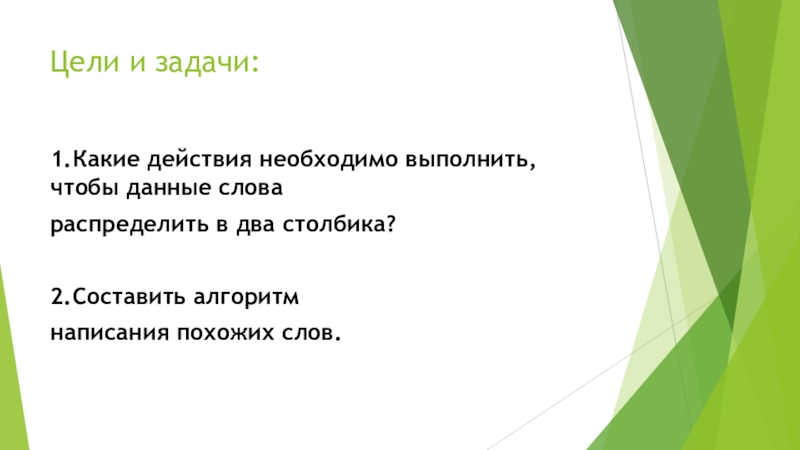 Цели и задачи:

1.Какие действия необходимо выполнить, чтобы данные слова

распределить в два столбика?

2.Составить алгоритм

написания похожих слов.